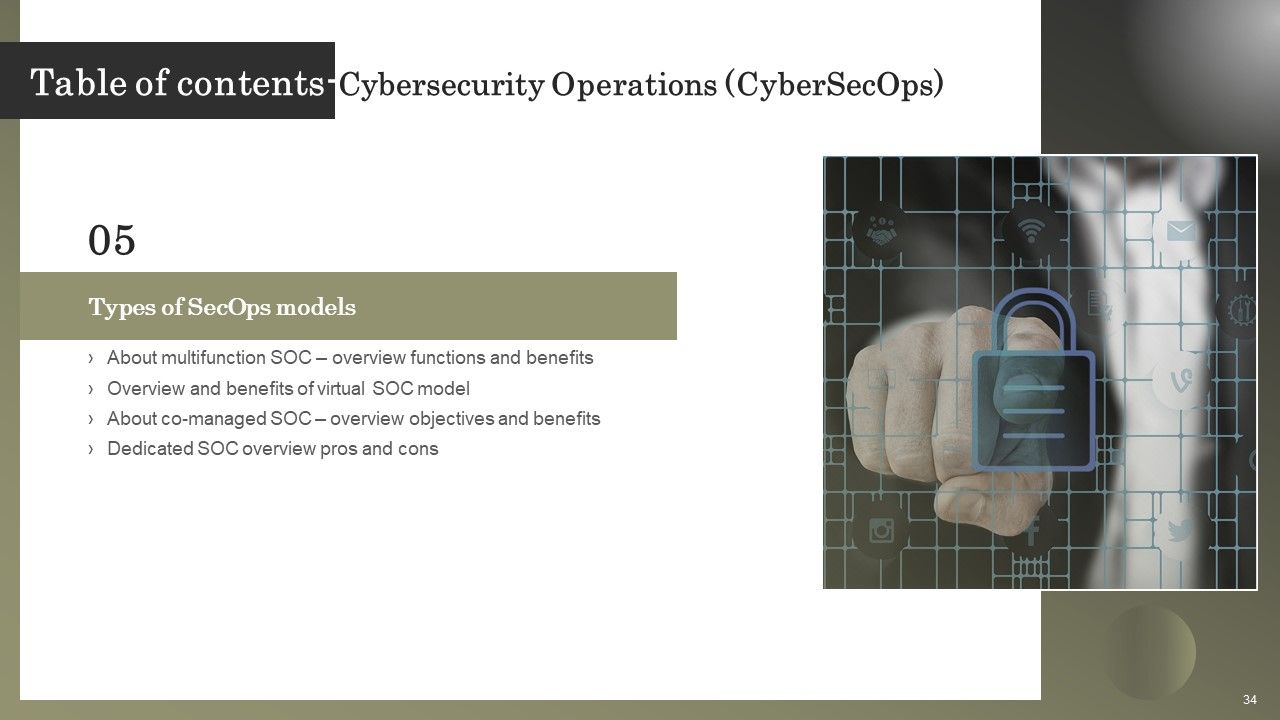 Table of contents-Cybersecurity Operations (CyberSecOps)

05

Types of SecOps models

› About multifunction SOC – overview functions and benefits
› Overview and benefits of virtual SOC model
› About co-managed SOC – overview objectives and benefits
› Dedicated SOC overview pros and cons

34